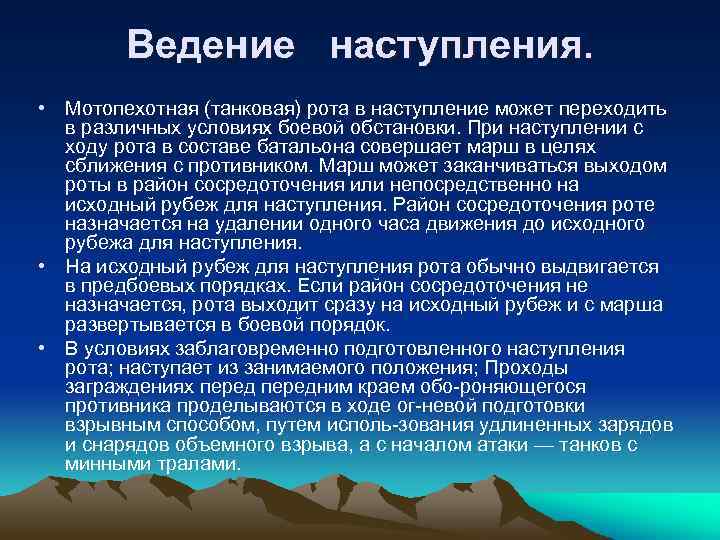 Ведение наступления.

• Мотопехотная (танковая) рота в наступление может переходить в различных условиях боевой обстановки. При наступлении с ходу рота в составе батальона совершает марш в целях сближения с противником. Марш может заканчиваться выходом роты в район сосредоточения или непосредственно на исходный рубеж для наступления. Район сосредоточения роте назначается на удалении одного часа движения до исходного рубежа для наступления.

• На исходный рубеж для наступления рота обычно выдвигается в предбоевых порядках. Если район сосредоточения не назначается, рота выходит сразу на исходный рубеж и с марша развертывается в боевой порядок.

• В условиях заблаговременно подготовленного наступления рота; наступает из занимаемого положения; Проходы заграждениях перед передним краем обо-роняющегося противника проделываются в ходе ог-невой подготовки взрывным способом, путем исполь-зования удлиненных зарядов и снарядов объемного взрыва, а с началом атаки — танков с минными тралами.